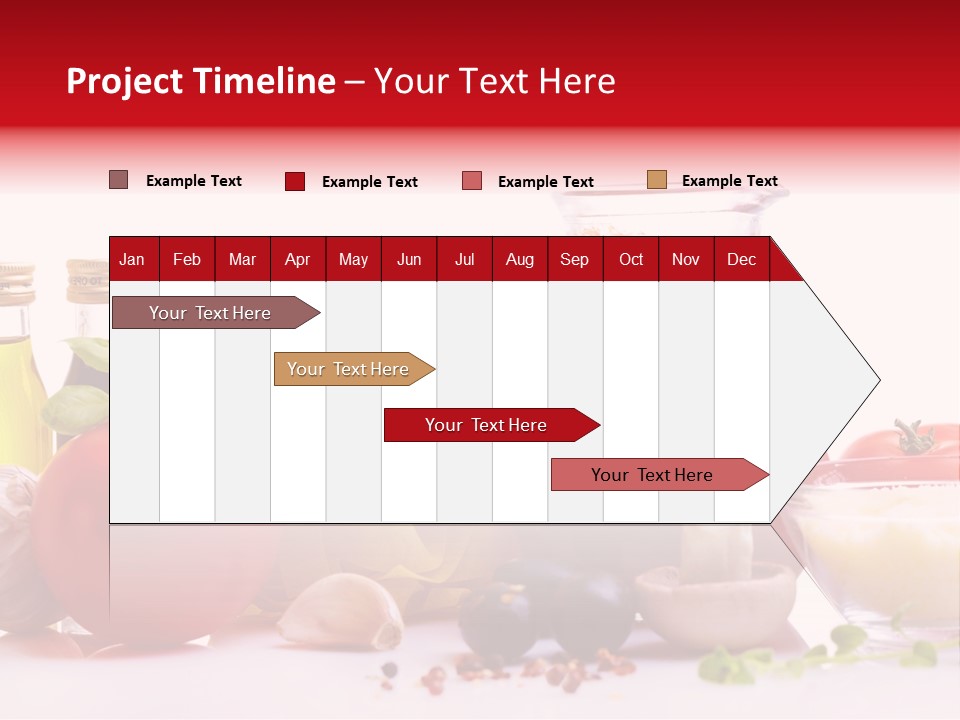 Project Timeline – Your Text Here

Example Text
Example Text
Example Text
Example Text

| Jan | Feb | Mar | Apr | May | Jun | Jul | Aug | Sep | Oct | Nov | Dec |
|---|---|---|---|---|---|---|---|---|---|---|---|

Your Text Here
Your Text Here
Your Text Here
Your Text Here